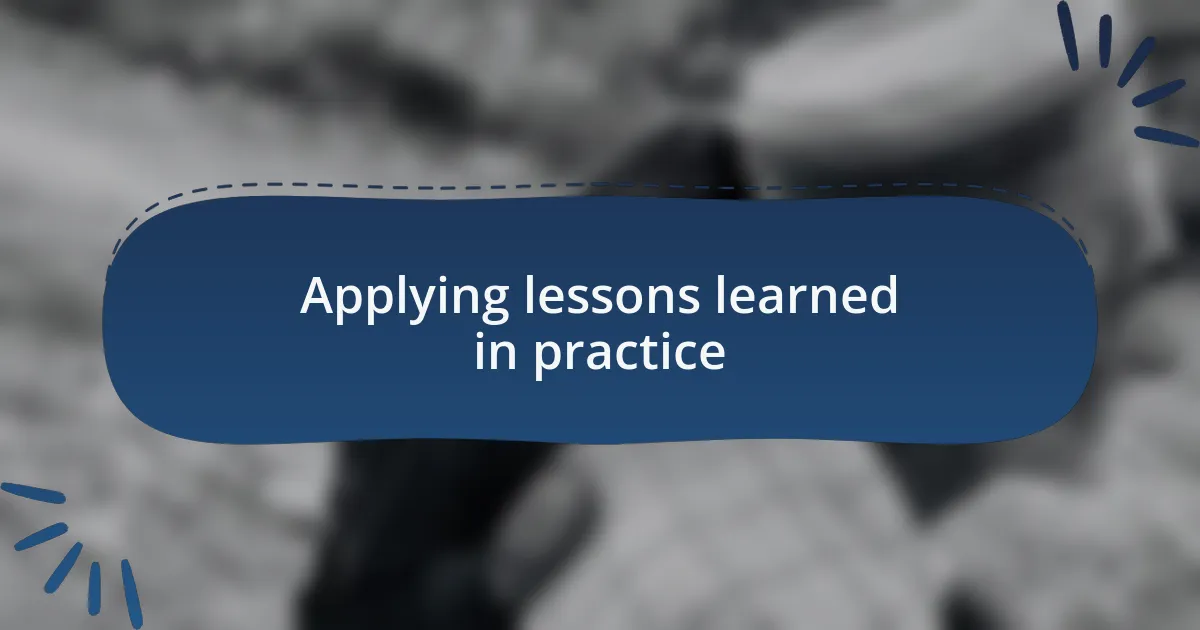 Applying lessons learned in practice